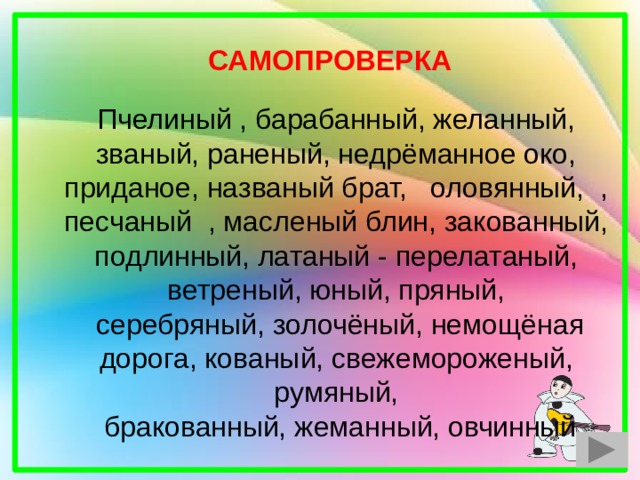 САМОПРОВЕРКА

Пчелиный , барабанный, желанный, званый, раненый, недрёманное око, приданое, названый брат, оловянный, , песчаный , масленый блин, закованный, подлинный, латаный - перелатаный, ветреный, юный, пряный, серебряный, золочёный, немощёная дорога, кованый, свежемороженый, румяный,
бракованный, жеманный, овчинный